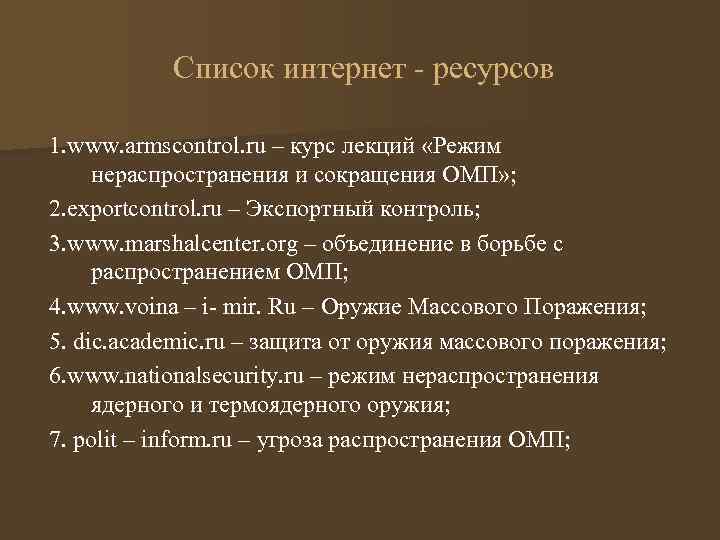 Список интернет - ресурсов

1.www.armscontrol.ru – курс лекций «Режим нераспространения и сокращения ОМП»;

2.exportcontrol.ru – Экспортный контроль;

3.www.marshalcenter.org – объединение в борьбе с распространением ОМП;

4.www.voina – i- mir. Ru – Оружие Массового Поражения;

5. dic.academic.ru – защита от оружия массового поражения;

6.www.nationalsecurity.ru – режим нераспространения ядерного и термоядерного оружия;

7. polit – inform.ru – угроза распространения ОМП;